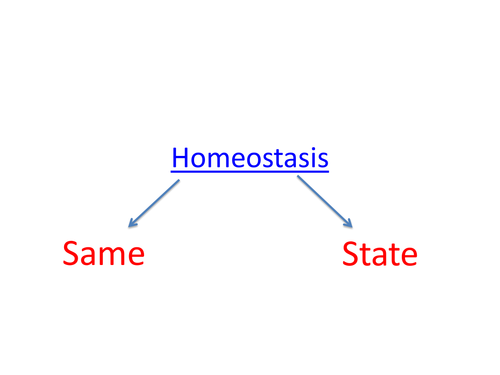 Homeostasis

Same

State